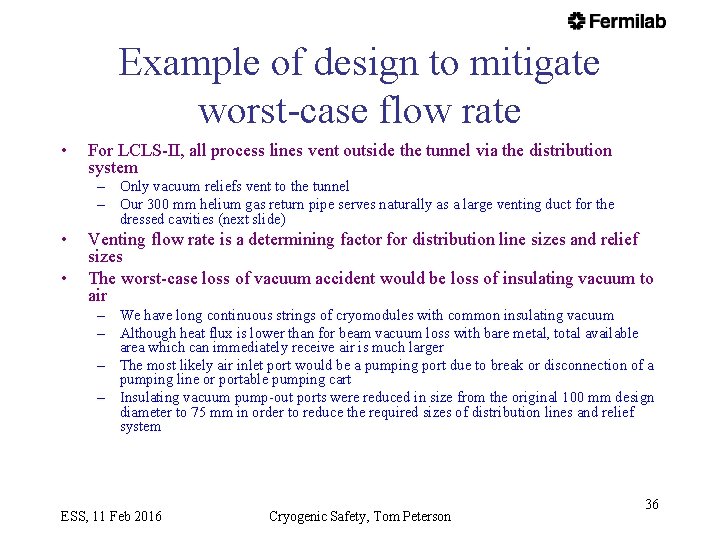 Fermilab

Example of design to mitigate worst-case flow rate

• For LCLS-II, all process lines vent outside the tunnel via the distribution system
– Only vacuum reliefs vent to the tunnel
– Our 300 mm helium gas return pipe serves naturally as a large venting duct for the dressed cavities (next slide)
• Venting flow rate is a determining factor for distribution line sizes and relief sizes
• The worst-case loss of vacuum accident would be loss of insulating vacuum to air
– We have long continuous strings of cryomodules with common insulating vacuum
– Although heat flux is lower than for beam vacuum loss with bare metal, total available area which can immediately receive air is much larger
– The most likely air inlet port would be a pumping port due to break or disconnection of a pumping line or portable pumping cart
– Insulating vacuum pump-out ports were reduced in size from the original 100 mm design diameter to 75 mm in order to reduce the required sizes of distribution lines and relief system

ESS, 11 Feb 2016 Cryogenic Safety, Tom Peterson 36